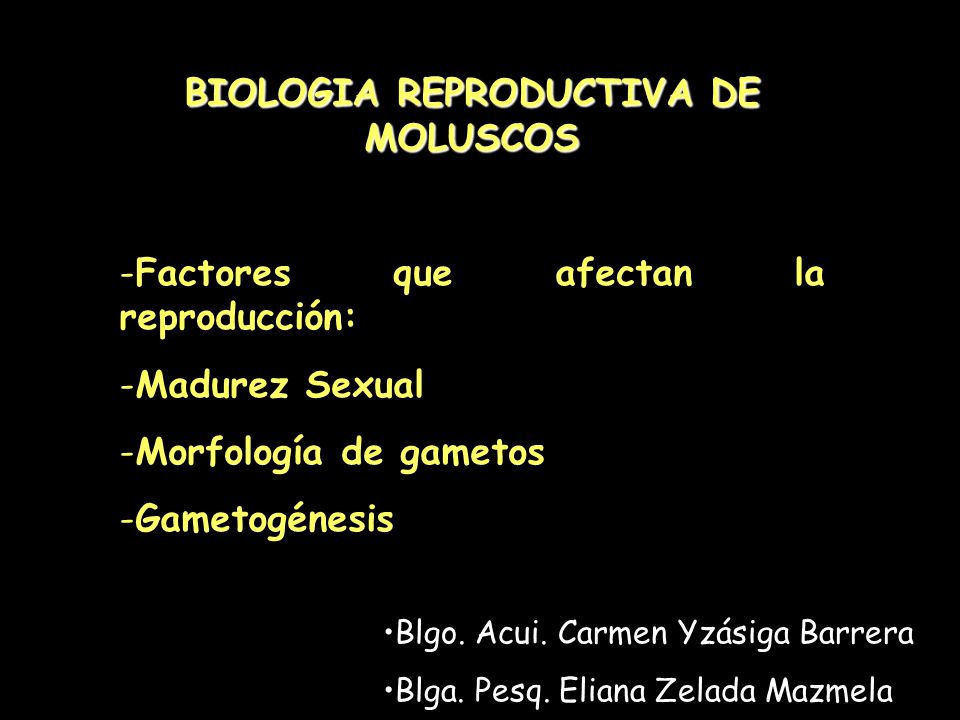 BIOLOGIA REPRODUCTIVA DE MOLUSCOS

-Factores que afectan la reproducción:

-Madurez Sexual

-Morfología de gametos

-Gametogénesis

•Blgo. Acui. Carmen Yzásiga Barrera

•Blga. Pesq. Eliana Zelada Mazmela